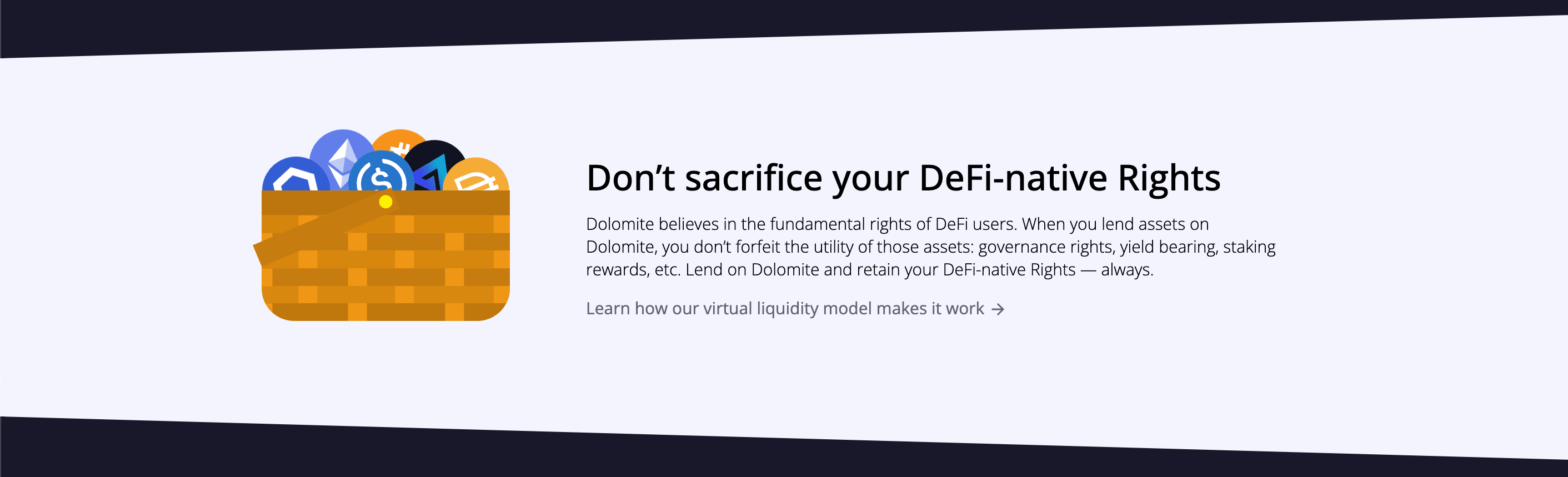 Don’t sacrifice your DeFi-native Rights

Dolomite believes in the fundamental rights of DeFi users. When you lend assets on Dolomite, you don’t forfeit the utility of those assets: governance rights, yield bearing, staking rewards, etc. Lend on Dolomite and retain your DeFi-native Rights — always.

Learn how our virtual liquidity model makes it work →